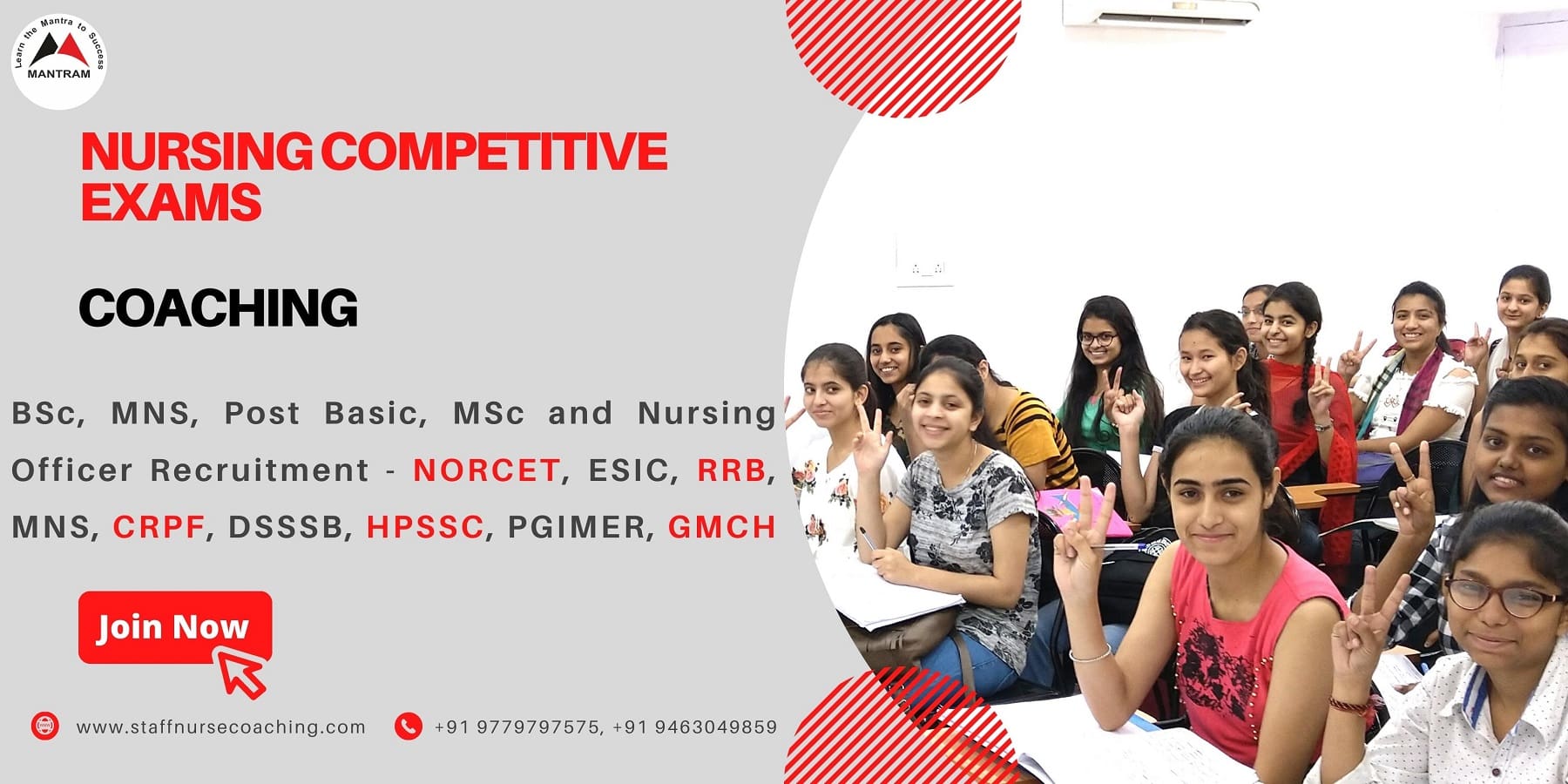 Learn the Mantra to Success
MANTRAM

NURSING COMPETITIVE EXAMS

COACHING

BSc, MNS, Post Basic, MSc and Nursing Officer Recruitment - NORCET, ESIC, RRB, MNS, CRPF, DSSSB, HPSSC, PGIMER, GMCH

Join Now

www.staffnursecoaching.com

+91 9779797575, +91 9463049859